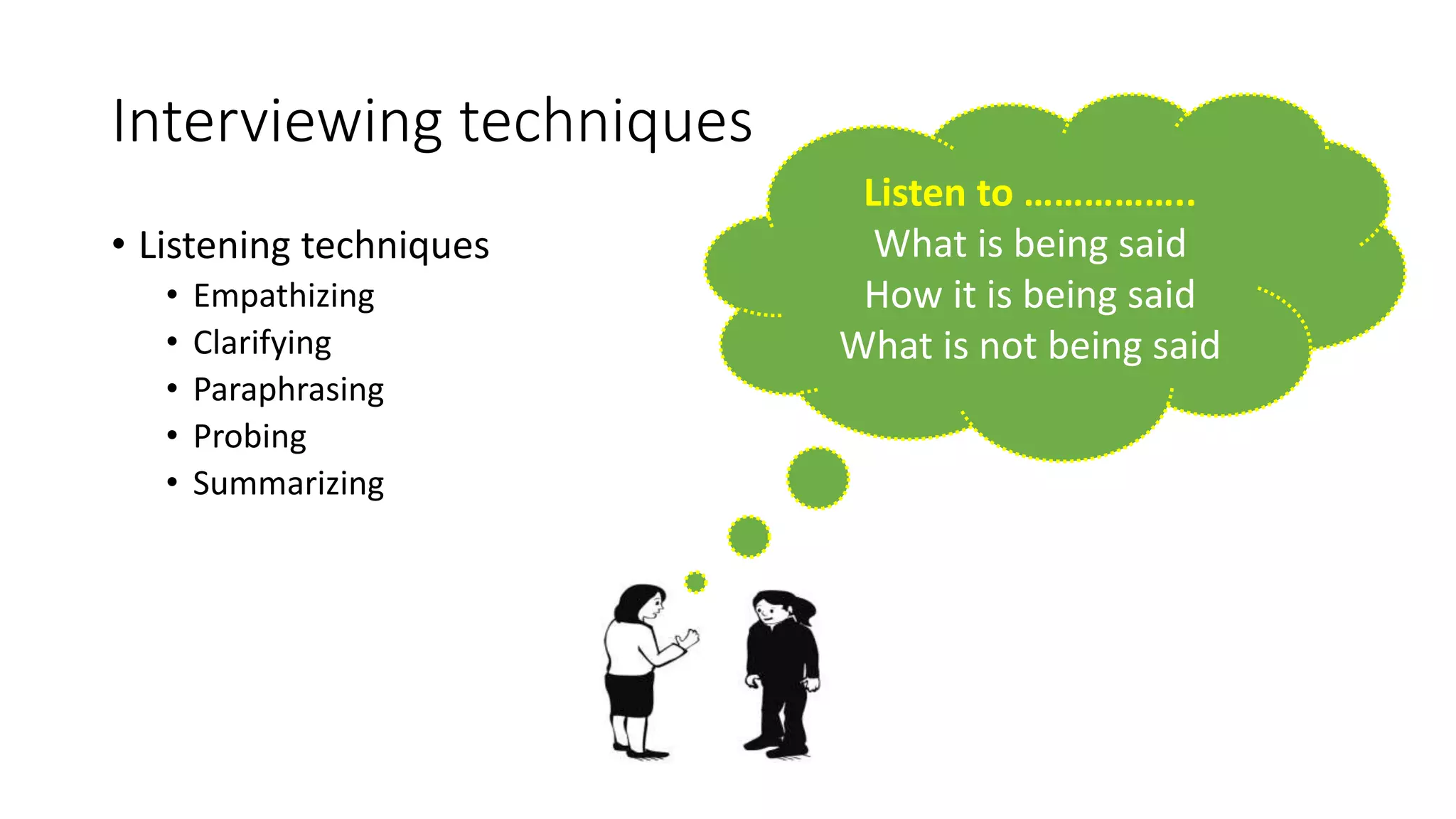 Interviewing techniques

• Listening techniques
  • Empathizing
  • Clarifying
  • Paraphrasing
  • Probing
  • Summarizing

Listen to ……………..
What is being said
How it is being said
What is not being said